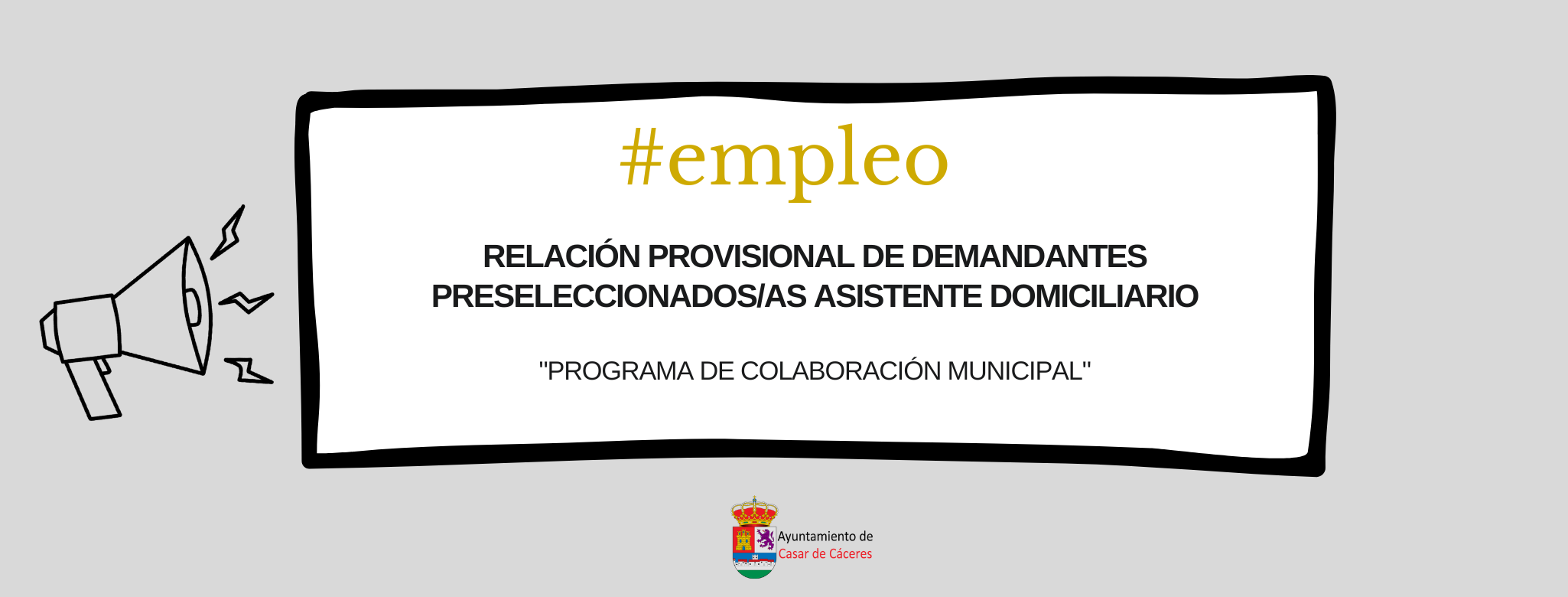 #empleo

RELACIÓN PROVISIONAL DE DEMANDANTES PRESELECCIONADOS/AS ASISTENTE DOMICILIARIO

"PROGRAMA DE COLABORACIÓN MUNICIPAL"

Ayuntamiento de
Casar de Cáceres